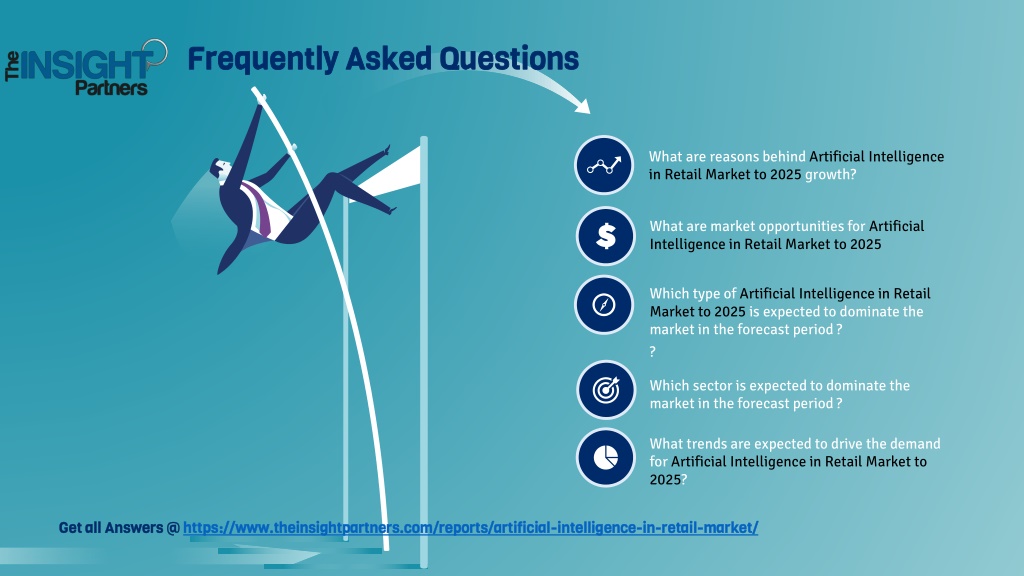 The INSIGHT Partners

Frequently Asked Questions

What are reasons behind Artificial Intelligence in Retail Market to 2025 growth?

What are market opportunities for Artificial Intelligence in Retail Market to 2025

Which type of Artificial Intelligence in Retail Market to 2025 is expected to dominate the market in the forecast period ?

?

Which sector is expected to dominate the market in the forecast period ?

What trends are expected to drive the demand for Artificial Intelligence in Retail Market to 2025?

Get all Answers @ https://www.theinsightpartners.com/reports/artificial-intelligence-in-retail-market/